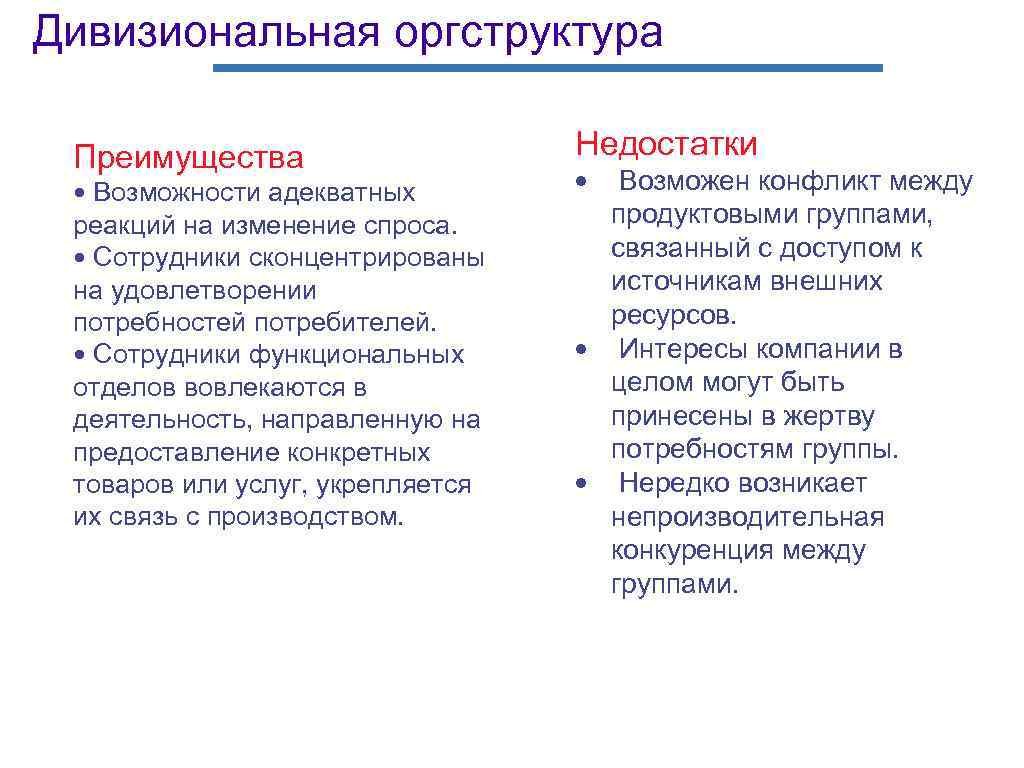 Дивизиональная оргструктура

Преимущества

• Возможности адекватных реакций на изменение спроса.
• Сотрудники сконцентрированы на удовлетворении потребностей потребителей.
• Сотрудники функциональных отделов вовлекаются в деятельность, направленную на предоставление конкретных товаров или услуг, укрепляется их связь с производством.

Недостатки

• Возможен конфликт между продуктовыми группами, связанный с доступом к источникам внешних ресурсов.
• Интересы компании в целом могут быть принесены в жертву потребностям группы.
• Нередко возникает непроизводительная конкуренция между группами.